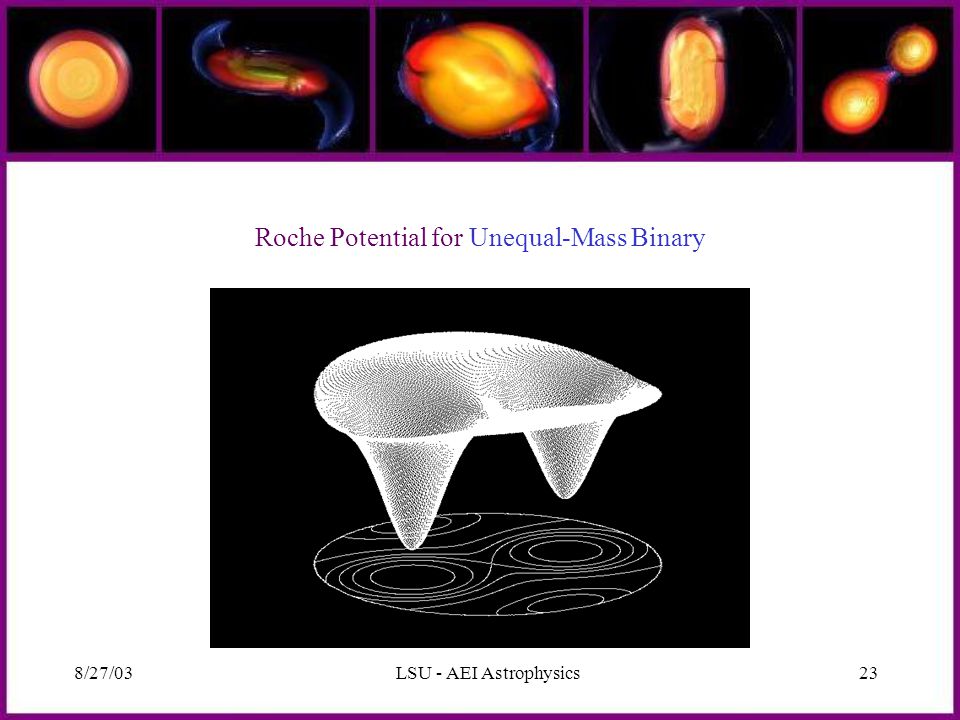 Roche Potential for Unequal-Mass Binary

8/27/03

LSU - AEI Astrophysics

23